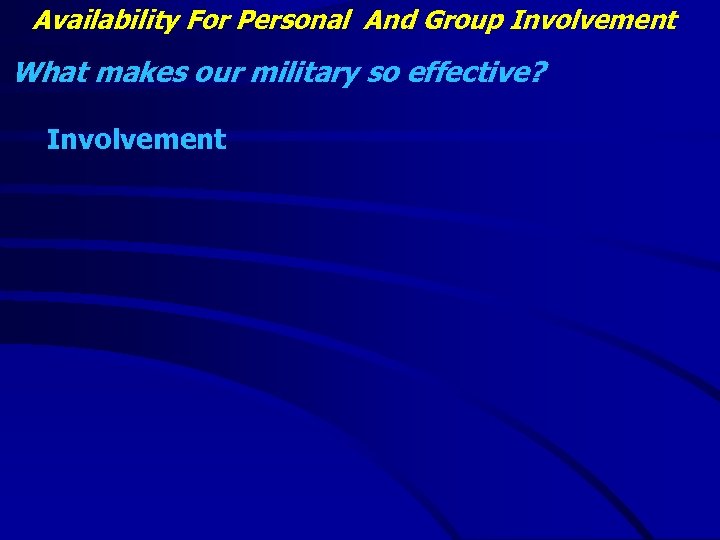 Availability For Personal And Group Involvement

What makes our military so effective?

Involvement